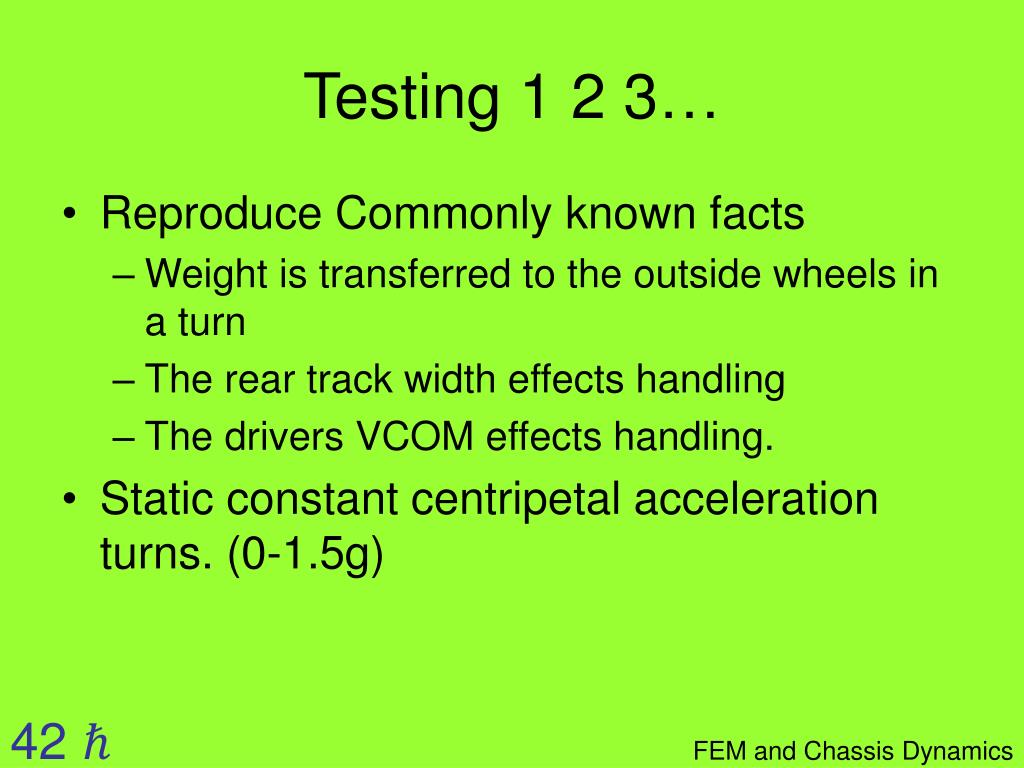 Testing 1 2 3…

• Reproduce Commonly known facts
– Weight is transferred to the outside wheels in a turn
– The rear track width effects handling
– The drivers VCOM effects handling.
• Static constant centripetal acceleration turns. (0-1.5g)

42 $\hbar$

FEM and Chassis Dynamics